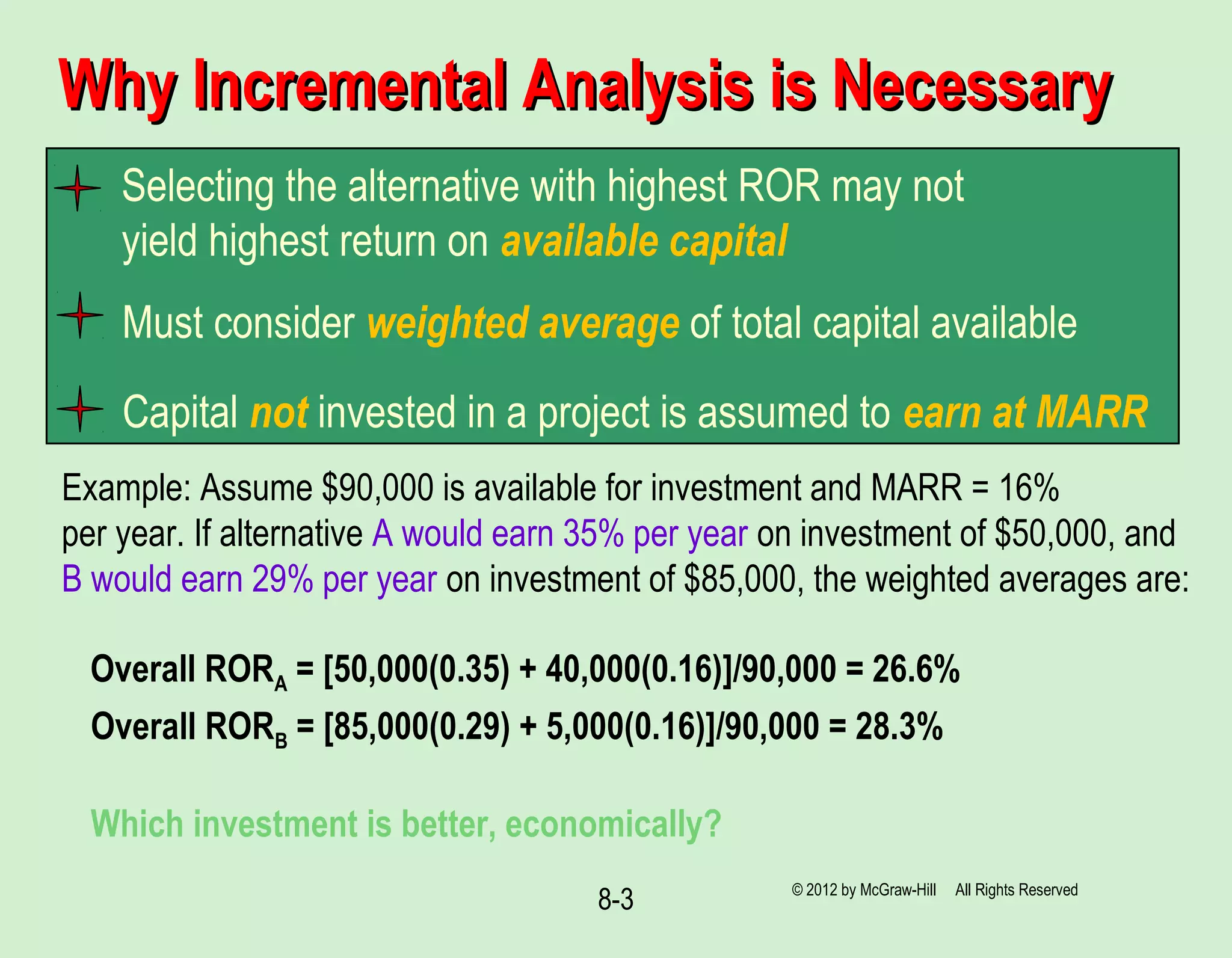 Why Incremental Analysis is Necessary

Selecting the alternative with highest ROR may not yield highest return on available capital

Must consider weighted average of total capital available

Capital not invested in a project is assumed to earn at MARR

Example: Assume \$90,000 is available for investment and MARR = 16% per year. If alternative A would earn 35% per year on investment of \$50,000, and B would earn 29% per year on investment of \$85,000, the weighted averages are:

Overall $ROR_A$ = [50,000(0.35) + 40,000(0.16)]/90,000 = 26.6%

Overall $ROR_B$ = [85,000(0.29) + 5,000(0.16)]/90,000 = 28.3%

Which investment is better, economically?

8-3

© 2012 by McGraw-Hill All Rights Reserved